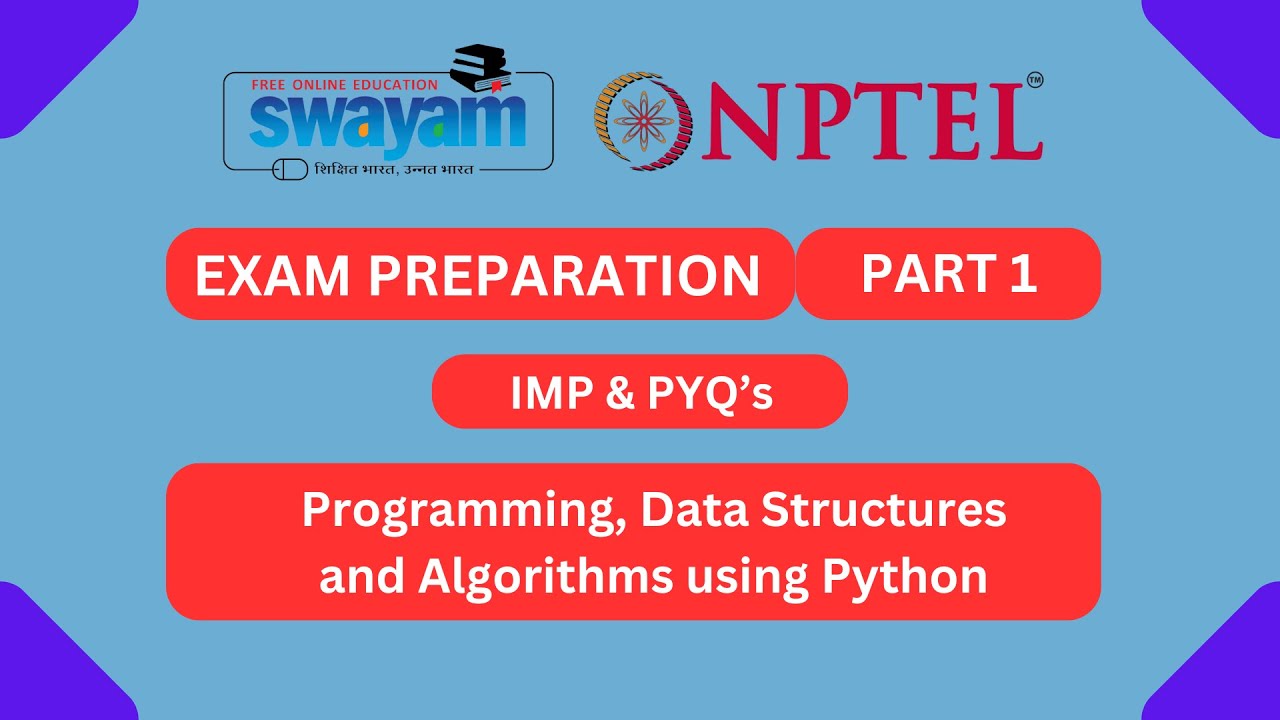 FREE ONLINE EDUCATION
swayam
शिक्षित भारत, उन्नत भारत

NPTEL™

EXAM PREPARATION

PART 1

IMP & PYQ's

Programming, Data Structures and Algorithms using Python